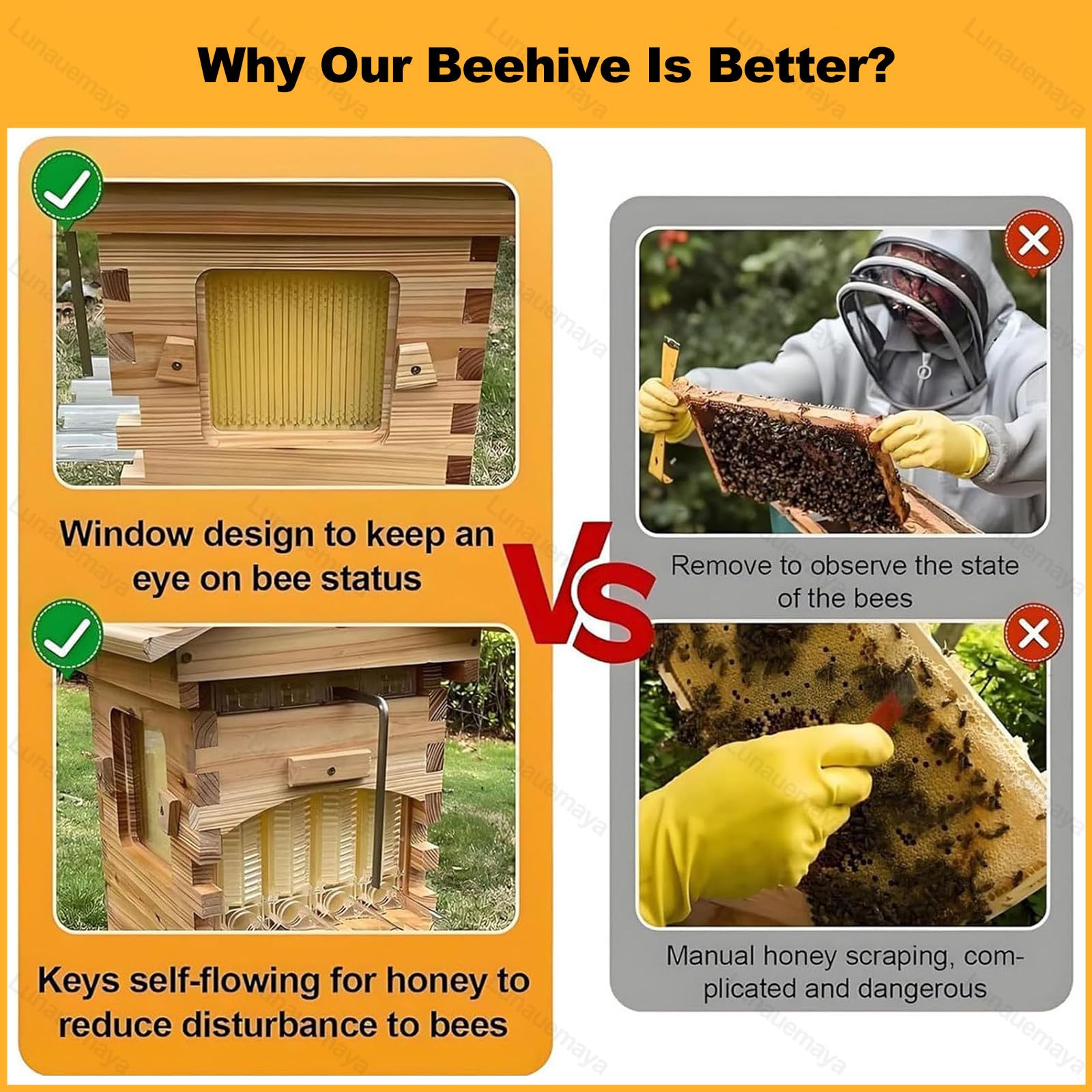 Why Our Beehive Is Better?

Window design to keep an eye on bee status

Keys self-flowing for honey to reduce disturbance to bees

VS

Remove to observe the state of the bees

Manual honey scraping, complicated and dangerous

Lunauemaya